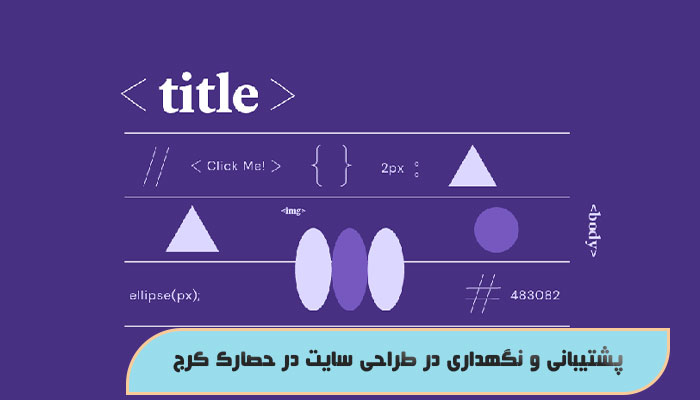 < title >

//

< Click Me! >

{ }

2px :

<img>

<body>

ellipse(px);

# 483082

پشتیبانی و نگهداری در طراحی سایت در حصارک کرج